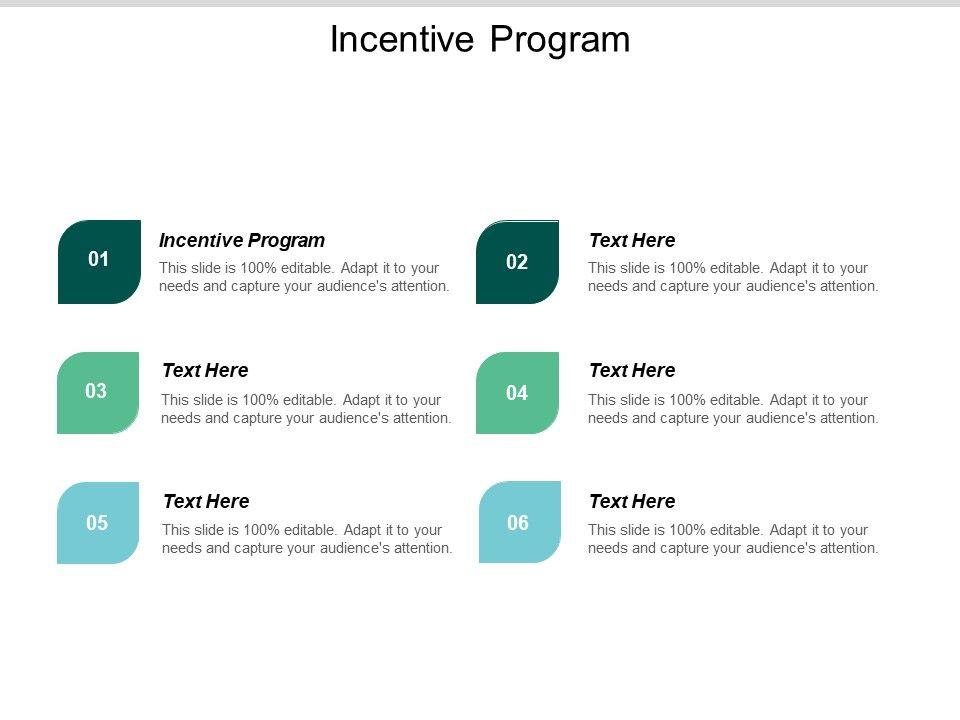 Incentive Program

01

Incentive Program
This slide is 100% editable. Adapt it to your needs and capture your audience's attention.

02

Text Here
This slide is 100% editable. Adapt it to your needs and capture your audience's attention.

03

Text Here
This slide is 100% editable. Adapt it to your needs and capture your audience's attention.

04

Text Here
This slide is 100% editable. Adapt it to your needs and capture your audience's attention.

05

Text Here
This slide is 100% editable. Adapt it to your needs and capture your audience's attention.

06

Text Here
This slide is 100% editable. Adapt it to your needs and capture your audience's attention.